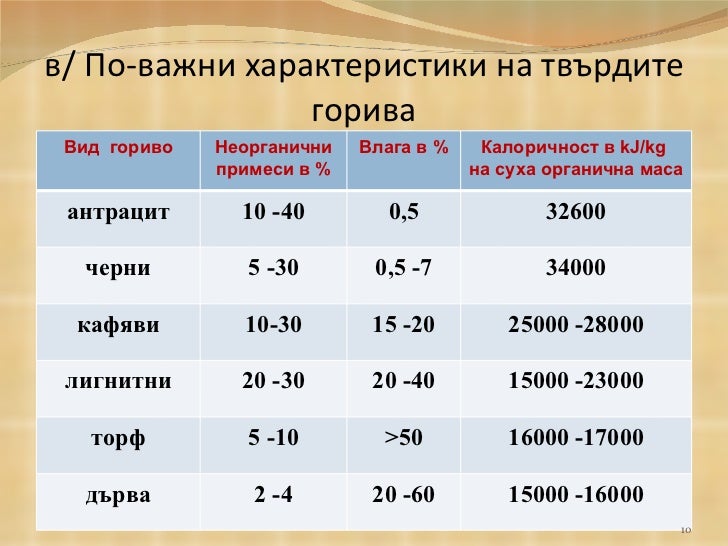 в/ По-важни характеристики на твърдите горива

| Вид гориво | Неорганични примеси в % | Влага в % | Калоричност в kJ/kg на суха органична маса |
|---|---|---|---|
| антрацит | 10 -40 | 0,5 | 32600 |
| черни | 5 -30 | 0,5 -7 | 34000 |
| кафяви | 10-30 | 15 -20 | 25000 -28000 |
| лигнитни | 20 -30 | 20 -40 | 15000 -23000 |
| торф | 5 -10 | >50 | 16000 -17000 |
| дърва | 2 -4 | 20 -60 | 15000 -16000 |

10